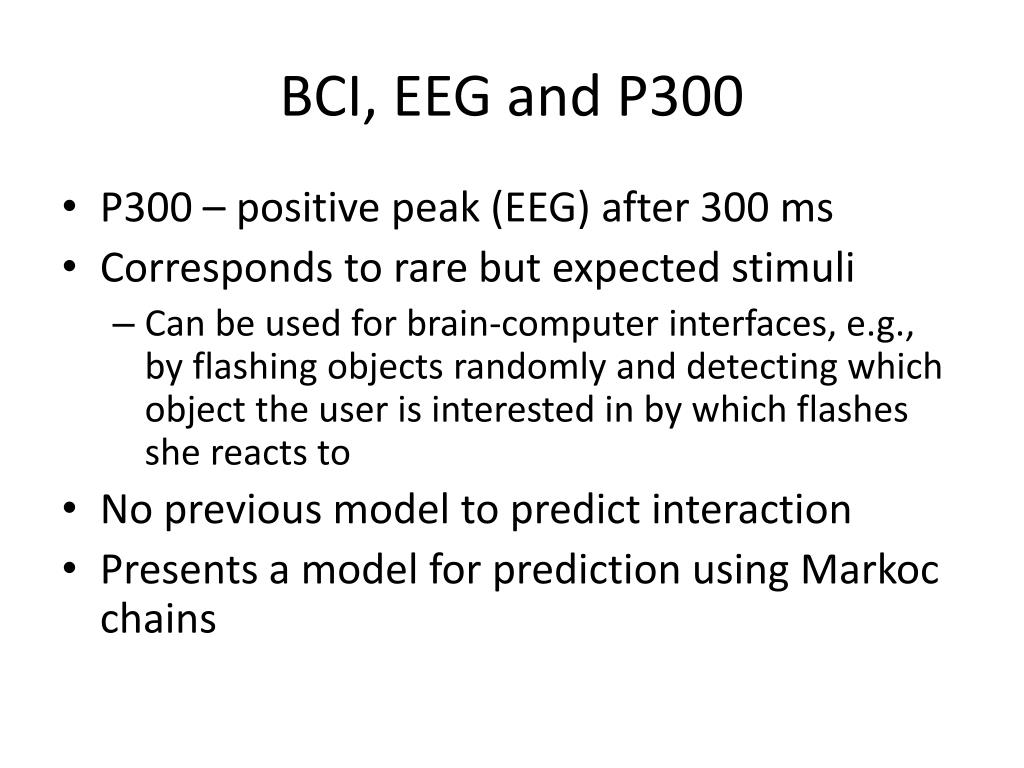 BCI, EEG and P300

• P300 – positive peak (EEG) after 300 ms
• Corresponds to rare but expected stimuli
– Can be used for brain-computer interfaces, e.g., by flashing objects randomly and detecting which object the user is interested in by which flashes she reacts to
• No previous model to predict interaction
• Presents a model for prediction using Markoc chains